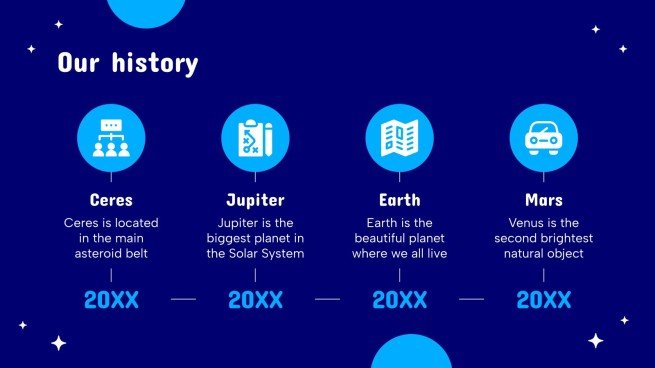 Our history

Ceres

Ceres is located in the main asteroid belt

20XX

Jupiter

Jupiter is the biggest planet in the Solar System

20XX

Earth

Earth is the beautiful planet where we all live

20XX

Mars

Venus is the second brightest natural object

20XX